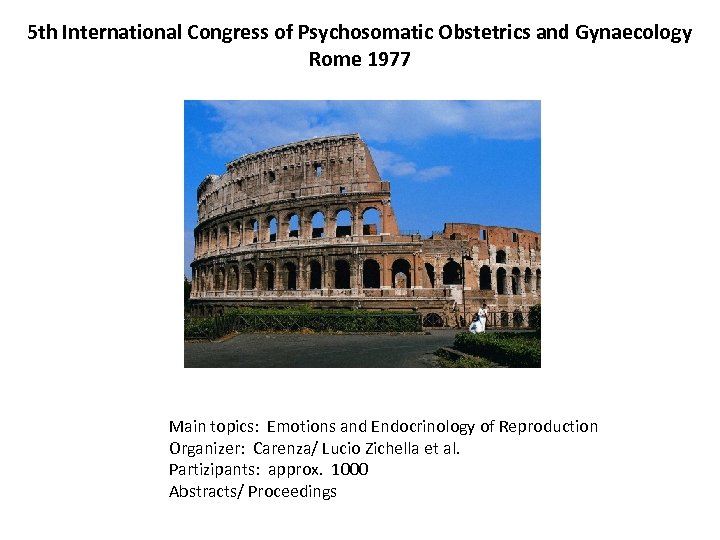 5th International Congress of Psychosomatic Obstetrics and Gynaecology
Rome 1977

Main topics: Emotions and Endocrinology of Reproduction
Organizer: Carenza/ Lucio Zichella et al.
Partizipants: approx. 1000
Abstracts/ Proceedings